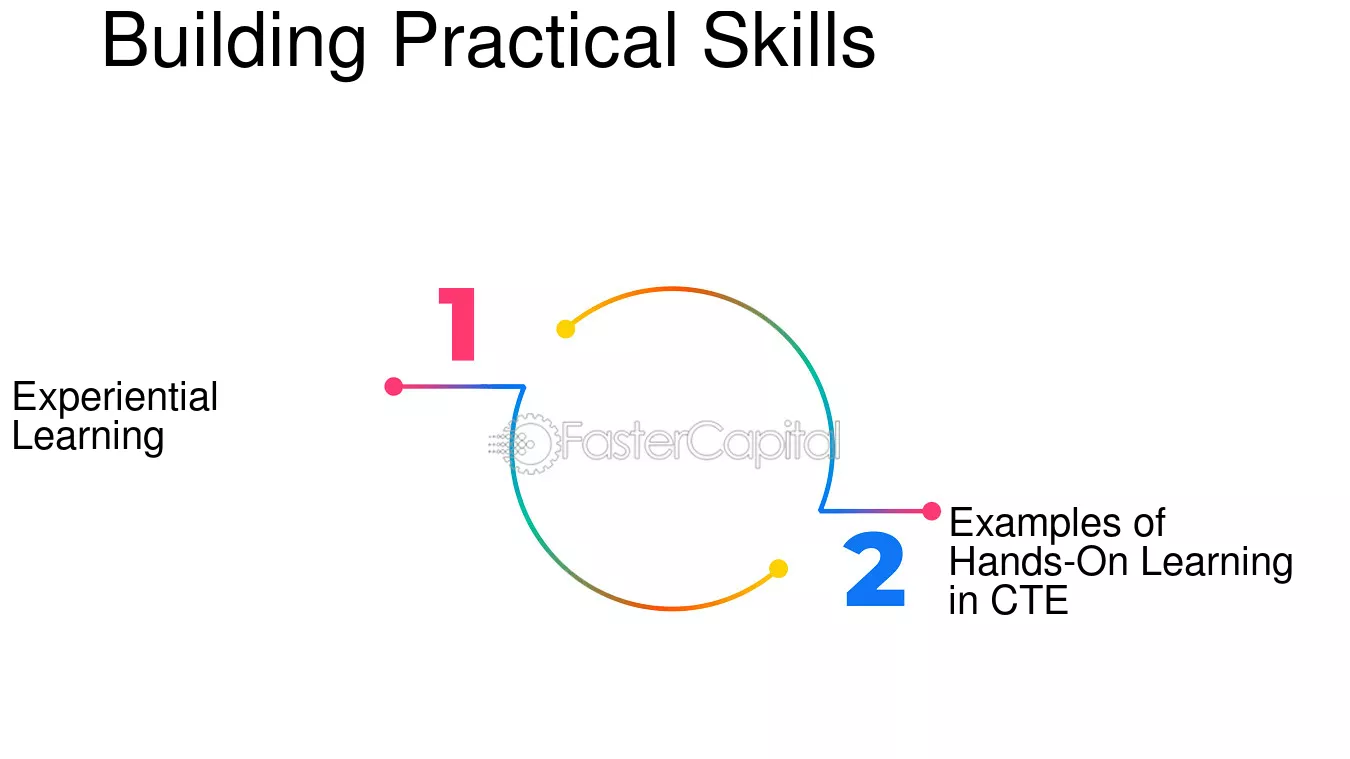 Building Practical Skills

1

Experiential Learning

FasterCapital

2

Examples of Hands-On Learning in CTE